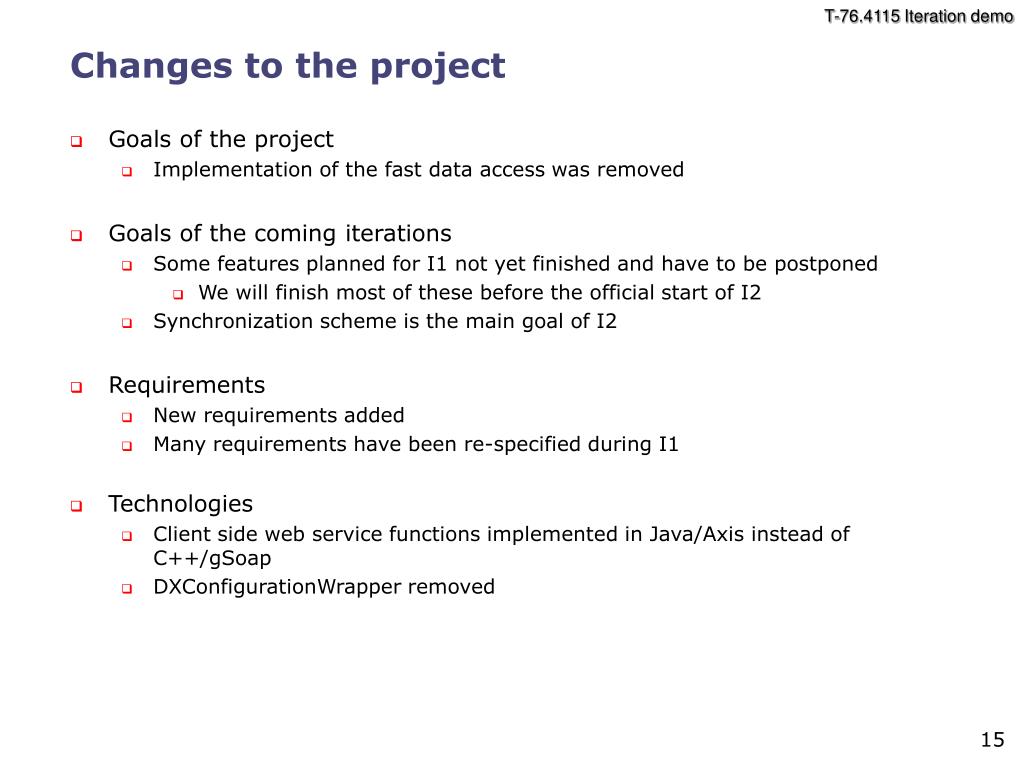 T-76.4115 Iteration demo

Changes to the project

Goals of the project
Implementation of the fast data access was removed

Goals of the coming iterations
Some features planned for I1 not yet finished and have to be postponed
We will finish most of these before the official start of I2
Synchronization scheme is the main goal of I2

Requirements
New requirements added
Many requirements have been re-specified during I1

Technologies
Client side web service functions implemented in Java/Axis instead of C++/gSoap
DXConfigurationWrapper removed

15